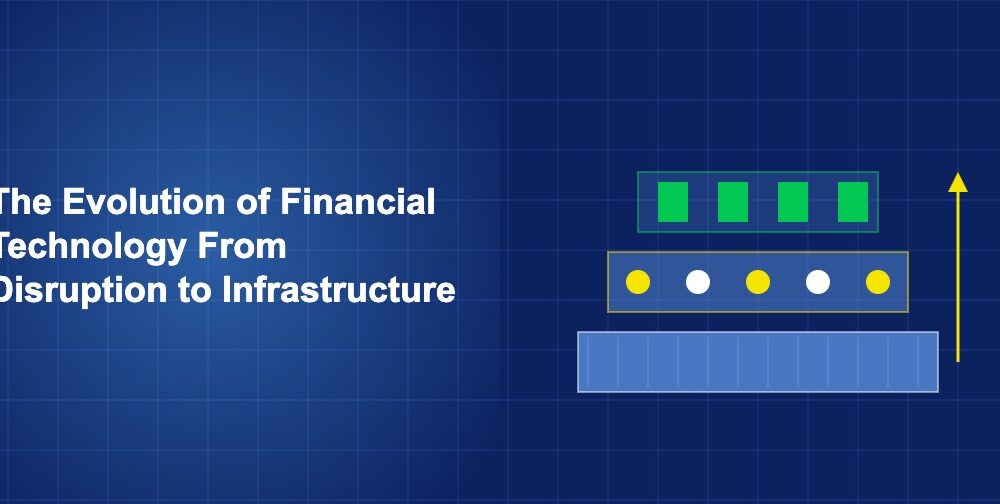 The Evolution of Financial Technology From Disruption to Infrastructure